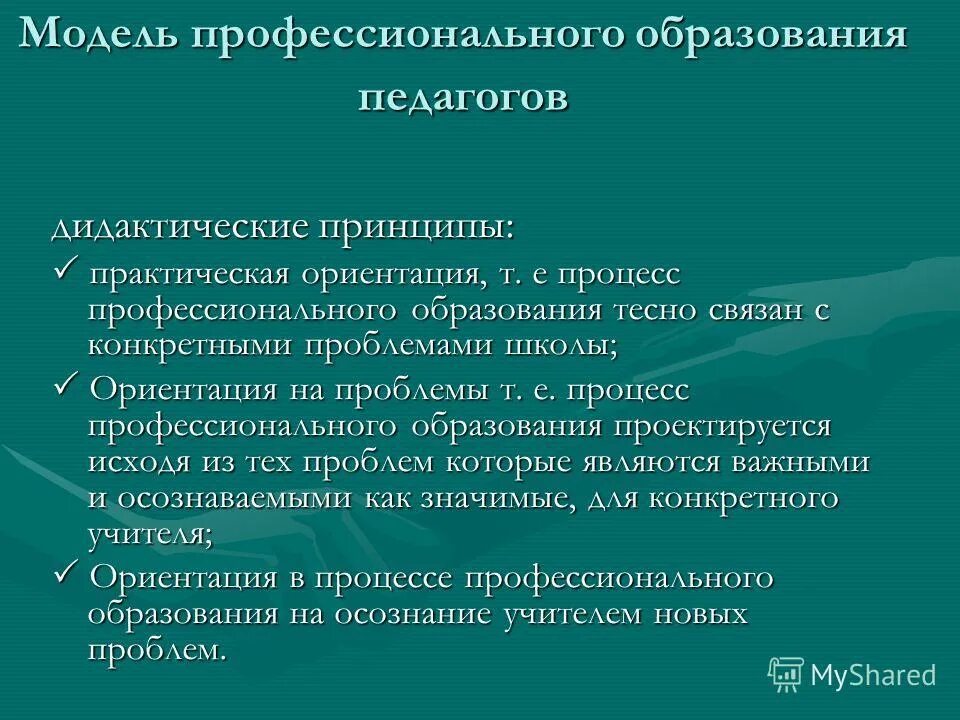 Модель профессионального образования педагогов

дидактические принципы:
✓ практическая ориентация, т. е процесс профессионального образования тесно связан с конкретными проблемами школы;
✓ Ориентация на проблемы т. е. процесс профессионального образования проектируется исходя из тех проблем которые являются важными и осознаваемыми как значимые, для конкретного учителя;
✓ Ориентация в процессе профессионального образования на осознание учителем новых проблем.

MyShared